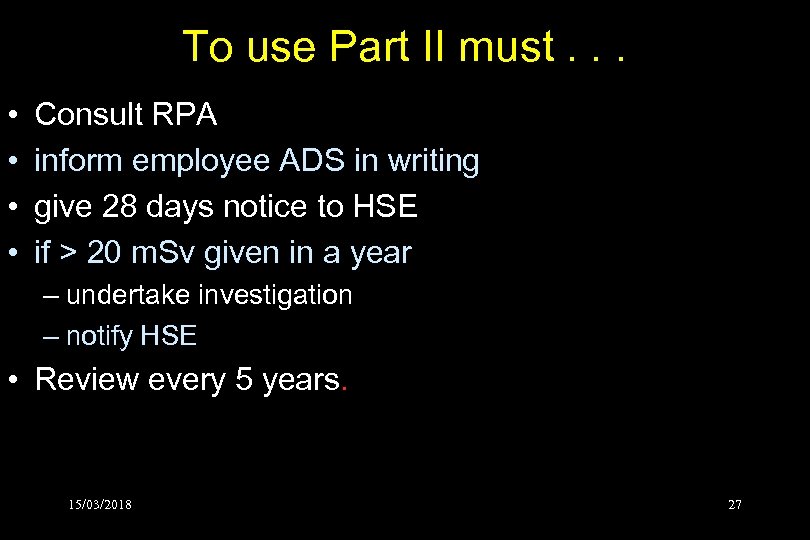 To use Part II must . . .

• Consult RPA
• inform employee ADS in writing
• give 28 days notice to HSE
• if > 20 mSv given in a year
– undertake investigation
– notify HSE
• Review every 5 years.

15/03/2018

27